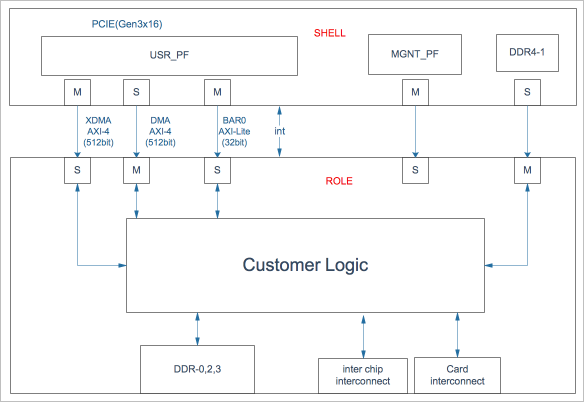 PCIE(Gen3x16)

SHELL

USR_PF

MGNT_PF

DDR4-1

M

S

M

M

S

XDMA
AXI-4
(512bit)

DMA
AXI-4
(512bit)

BAR0
AXI-Lite
(32bit)

int

S

M

S

S

M

ROLE

Customer Logic

DDR-0,2,3

inter chip
interconnect

Card
interconnect